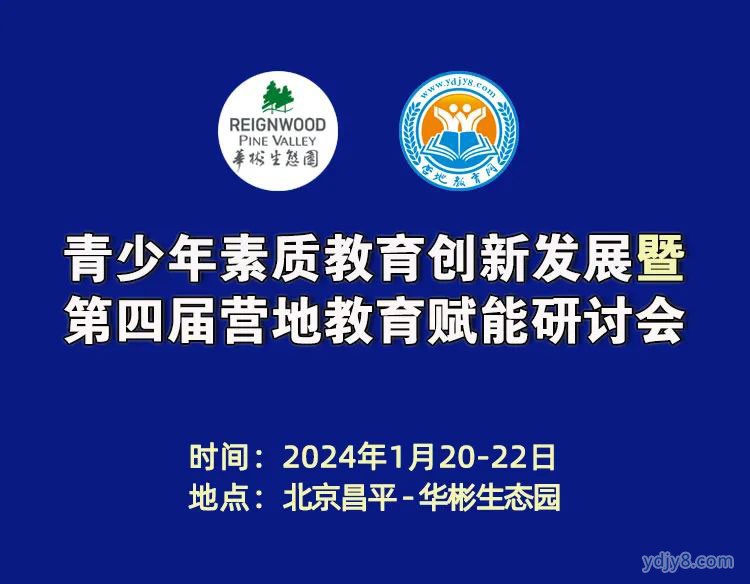 REIGNWOOD
PINE VALLEY
華彬生態園

www.ydjy8.com
营地教育网

青少年素质教育创新发展暨
第四届营地教育赋能研讨会

时间：2024年1月20-22日
地点：北京昌平－华彬生态园

ydjy8.com